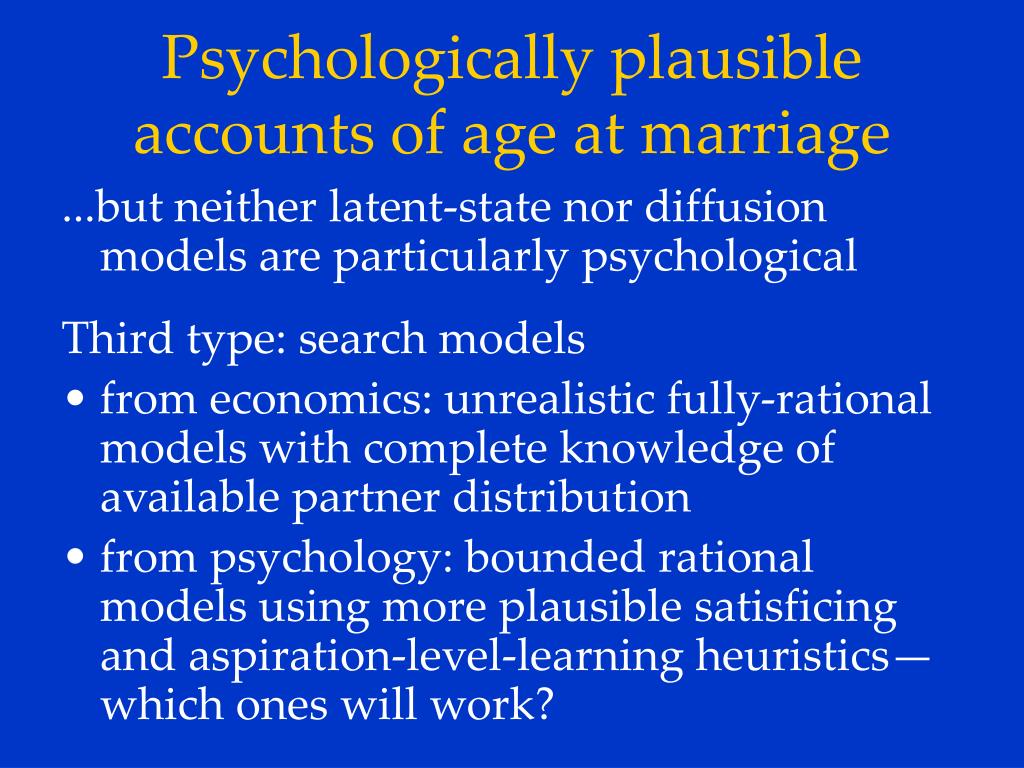 Psychologically plausible accounts of age at marriage

...but neither latent-state nor diffusion models are particularly psychological

Third type: search models

• from economics: unrealistic fully-rational models with complete knowledge of available partner distribution

• from psychology: bounded rational models using more plausible satisficing and aspiration-level-learning heuristics—which ones will work?